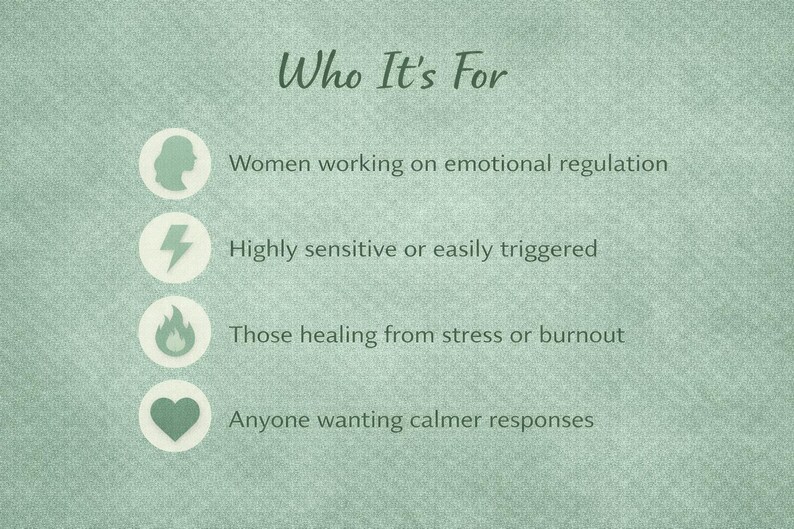 Who It's For

Women working on emotional regulation

Highly sensitive or easily triggered

Those healing from stress or burnout

Anyone wanting calmer responses